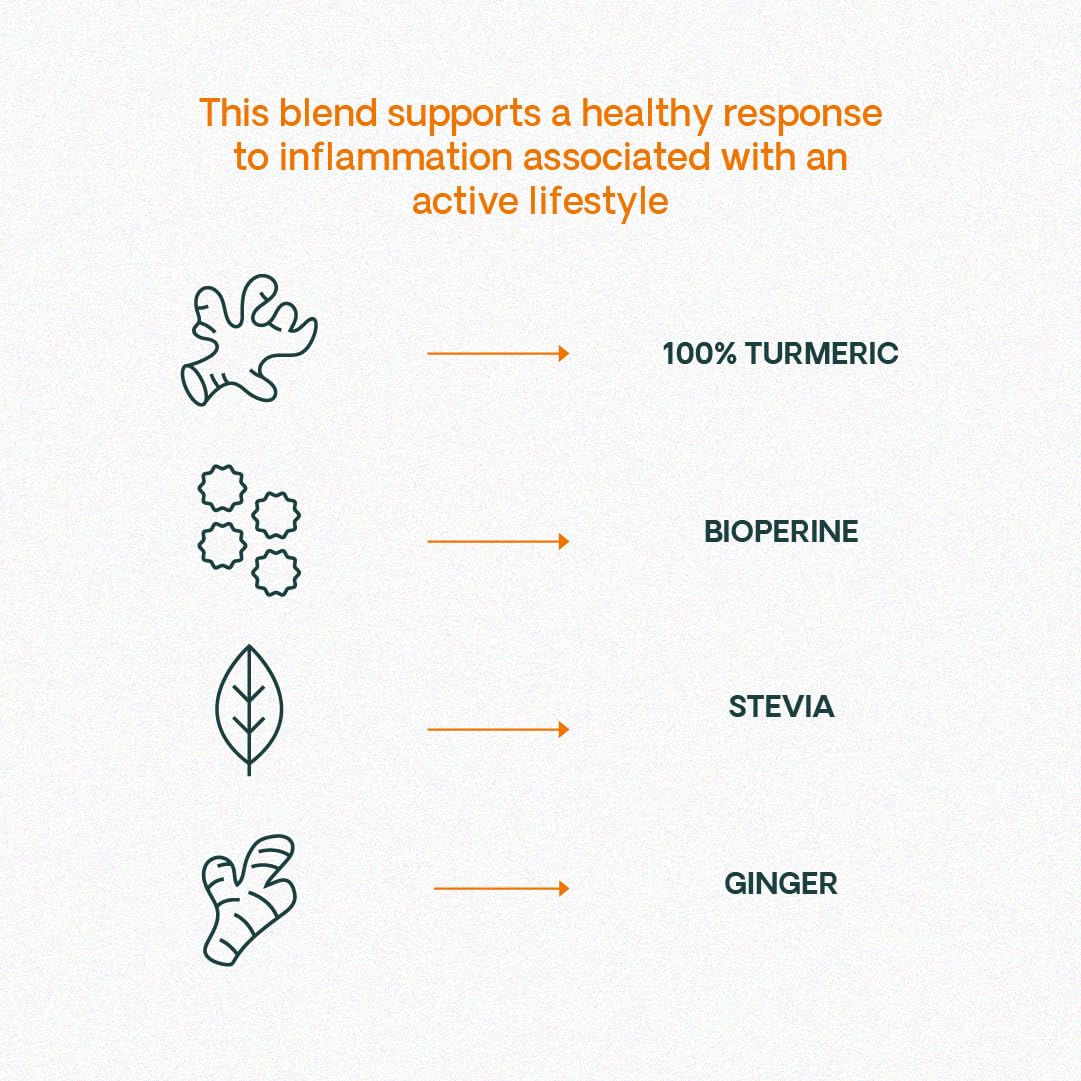 This blend supports a healthy response to inflammation associated with an active lifestyle

100% TURMERIC

BIOPERINE

STEVIA

GINGER